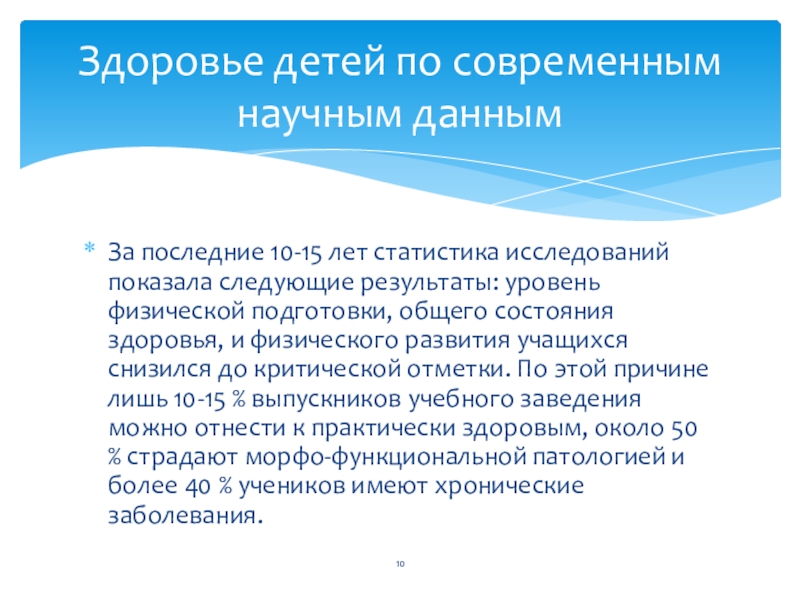 Здоровье детей по современным научным данным

* За последние 10-15 лет статистика исследований показала следующие результаты: уровень физической подготовки, общего состояния здоровья, и физического развития учащихся снизился до критической отметки. По этой причине лишь 10-15 % выпускников учебного заведения можно отнести к практически здоровым, около 50 % страдают морфо-функциональной патологией и более 40 % учеников имеют хронические заболевания.

10